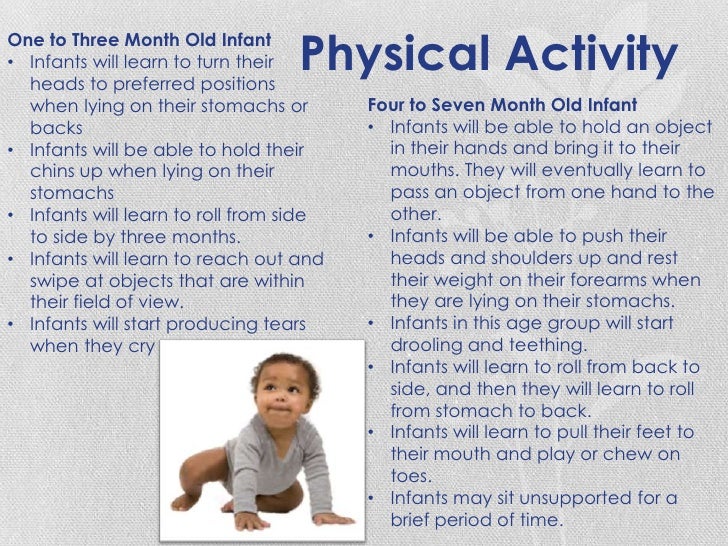 Physical Activity

One to Three Month Old Infant
• Infants will learn to turn their heads to preferred positions when lying on their stomachs or backs
• Infants will be able to hold their chins up when lying on their stomachs
• Infants will learn to roll from side to side by three months.
• Infants will learn to reach out and swipe at objects that are within their field of view.
• Infants will start producing tears when they cry

Four to Seven Month Old Infant
• Infants will be able to hold an object in their hands and bring it to their mouths. They will eventually learn to pass an object from one hand to the other.
• Infants will be able to push their heads and shoulders up and rest their weight on their forearms when they are lying on their stomachs.
• Infants in this age group will start drooling and teething.
• Infants will learn to roll from back to side, and then they will learn to roll from stomach to back.
• Infants will learn to pull their feet to their mouth and play or chew on toes.
• Infants may sit unsupported for a brief period of time.